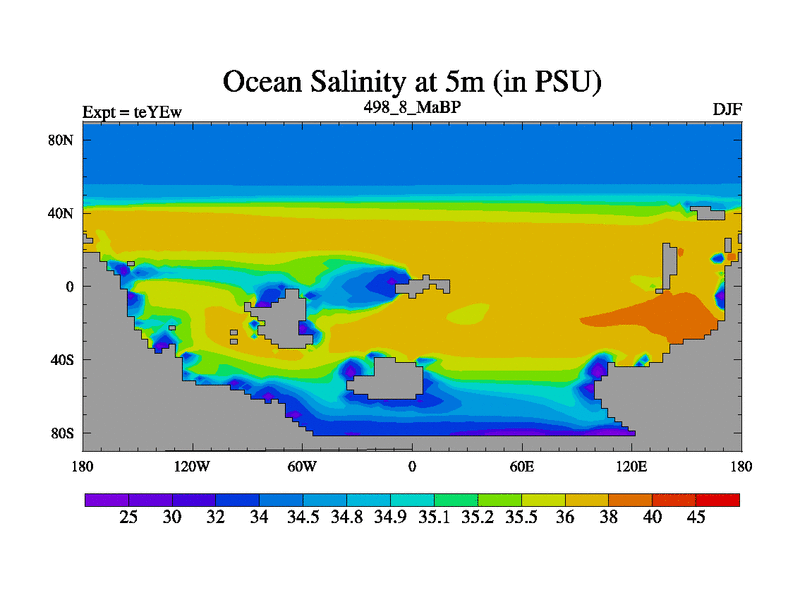 Ocean Salinity at 5m (in PSU)

Expt = teYEw

498_8_MaBP

DJF

80N
40N
0
40S
80S

180 120W 60W 0 60E 120E 180

25 30 32 34 34.5 34.8 34.9 35.1 35.2 35.5 36 38 40 45